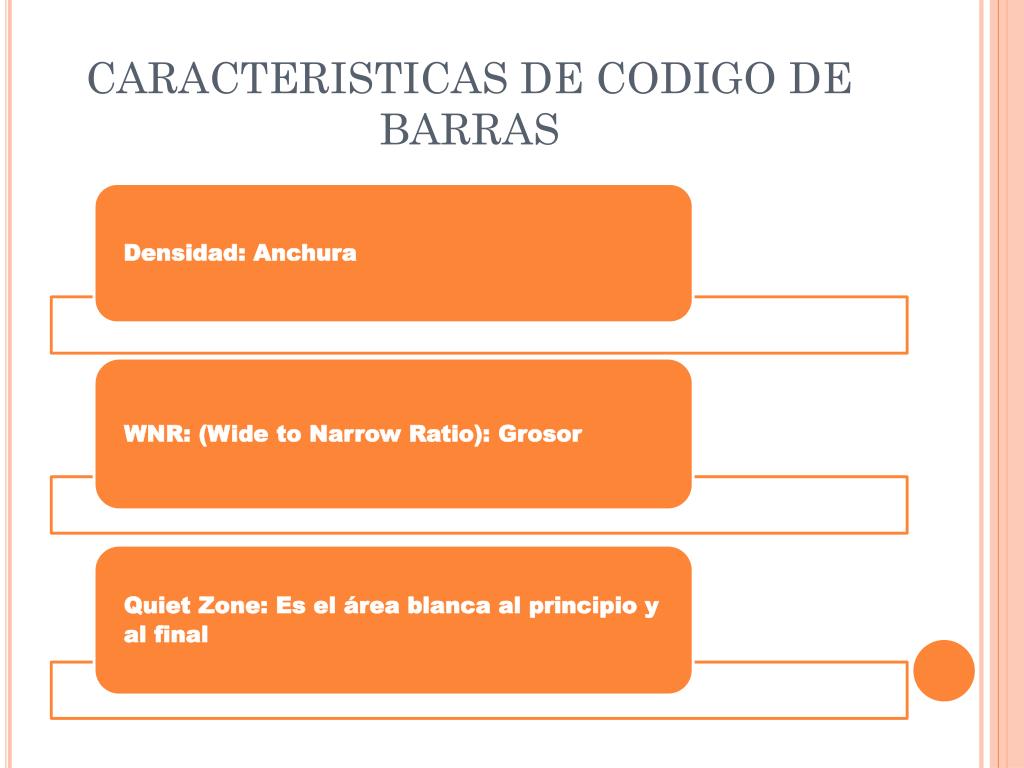 CARACTERISTICAS DE CODIGO DE BARRAS

Densidad: Anchura

WNR: (Wide to Narrow Ratio): Grosor

Quiet Zone: Es el área blanca al principio y al final